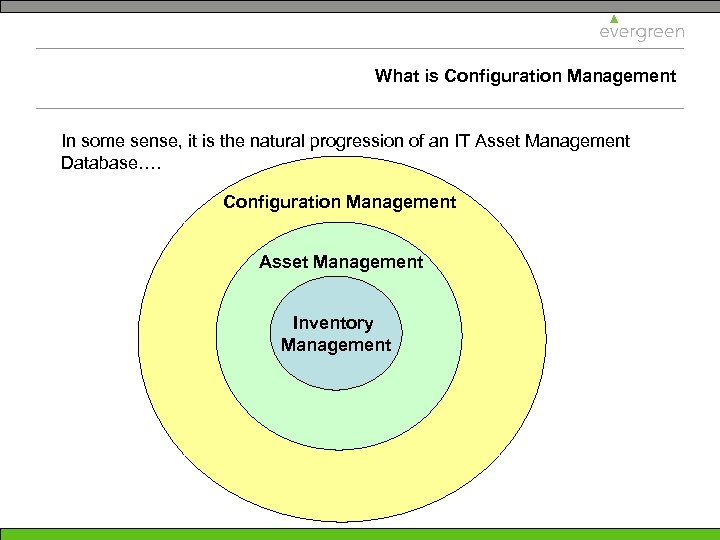 evergreen

What is Configuration Management

In some sense, it is the natural progression of an IT Asset Management Database….

Configuration Management

Asset Management

Inventory Management